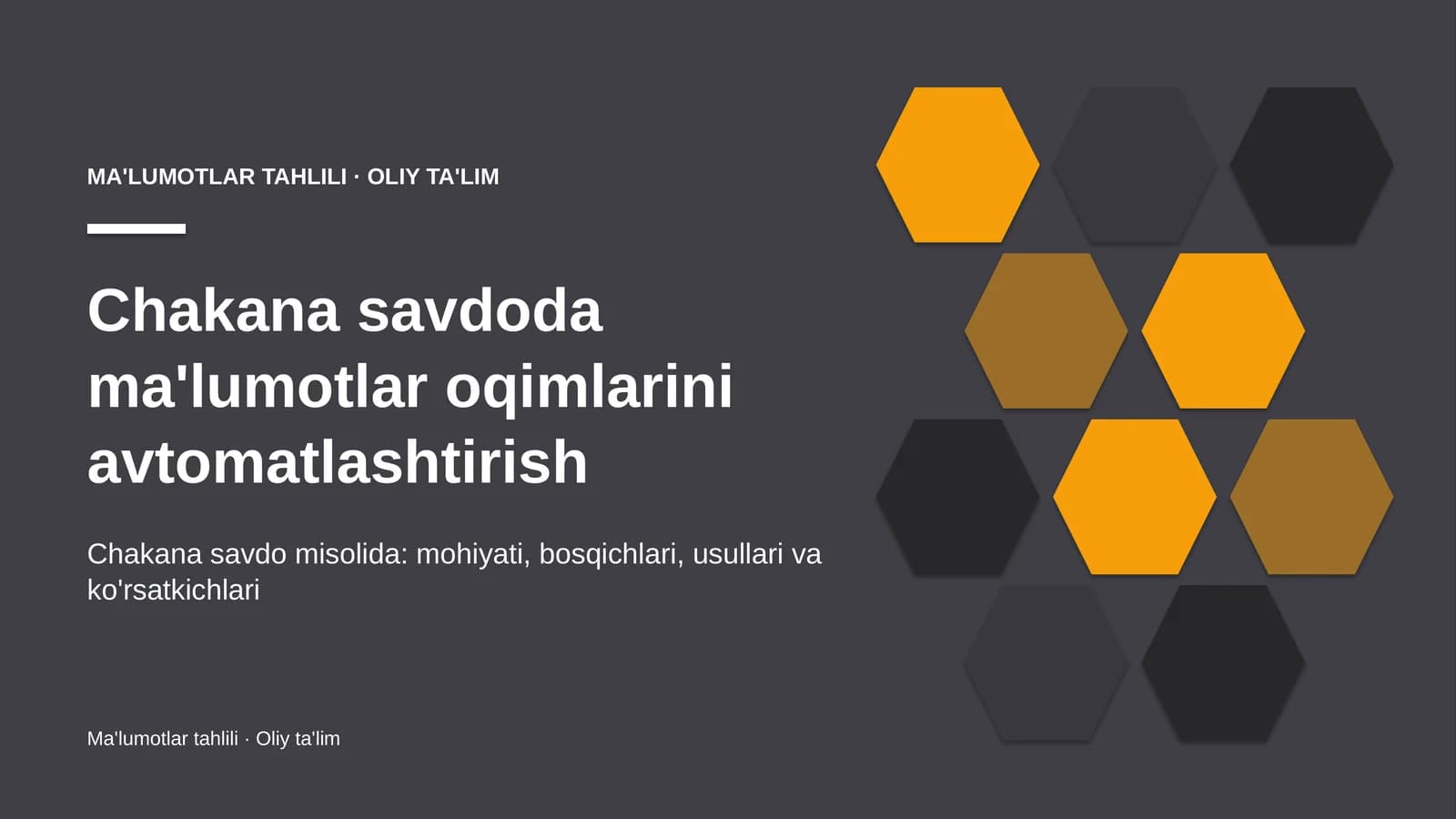 MA'LUMOTLAR TAHLILI · OLIY TA'LIM

Chakana savdoda ma'lumotlar oqimlarini avtomatlashtirish

Chakana savdo misolida: mohiyati, bosqichlari, usullari va ko'rsatkichlari

Ma'lumotlar tahlili · Oliy ta'lim